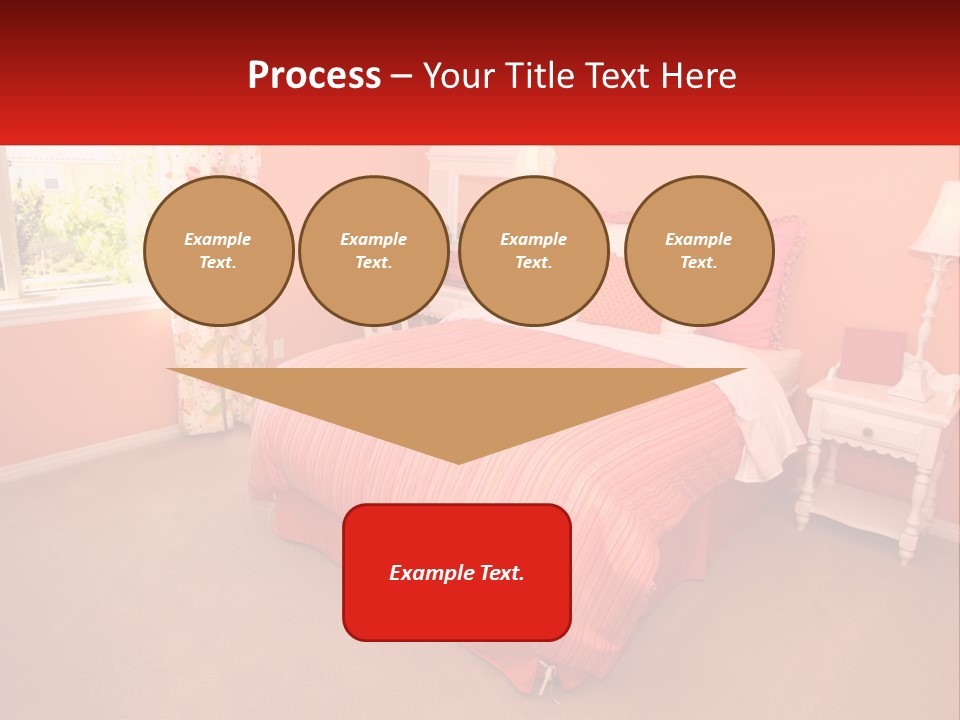 Process – Your Title Text Here

Example Text.

Example Text.

Example Text.

Example Text.

Example Text.